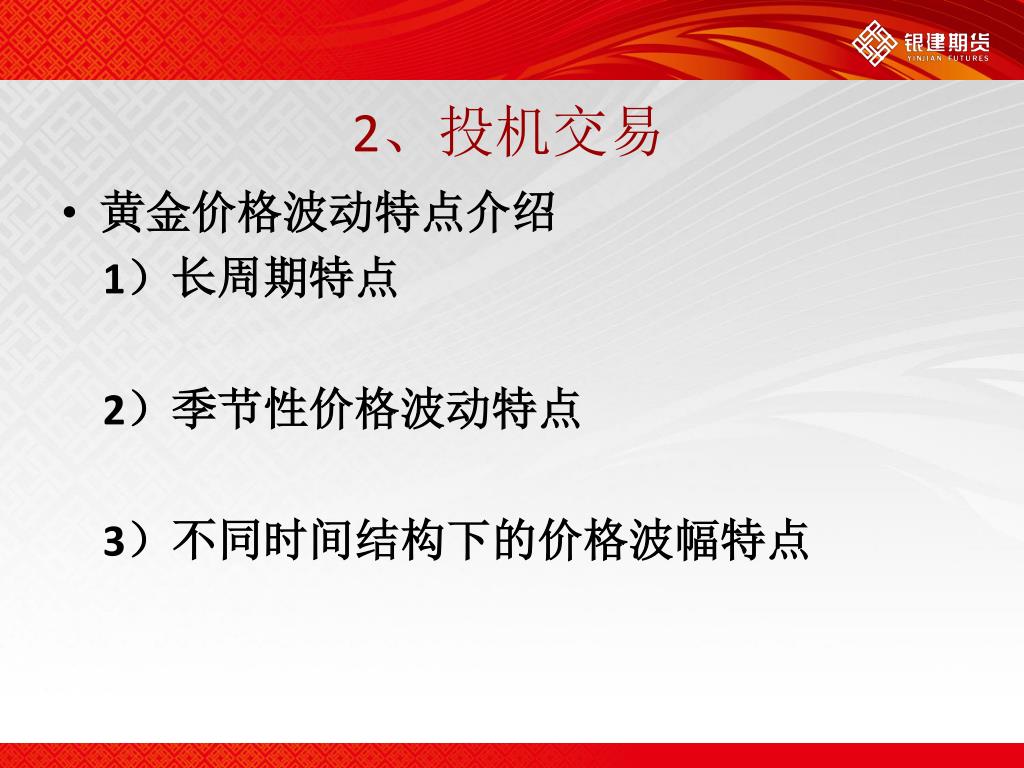 银建期货
YINJIAN FUTURES

2、投机交易

• 黄金价格波动特点介绍

1）长周期特点

2）季节性价格波动特点

3）不同时间结构下的价格波幅特点